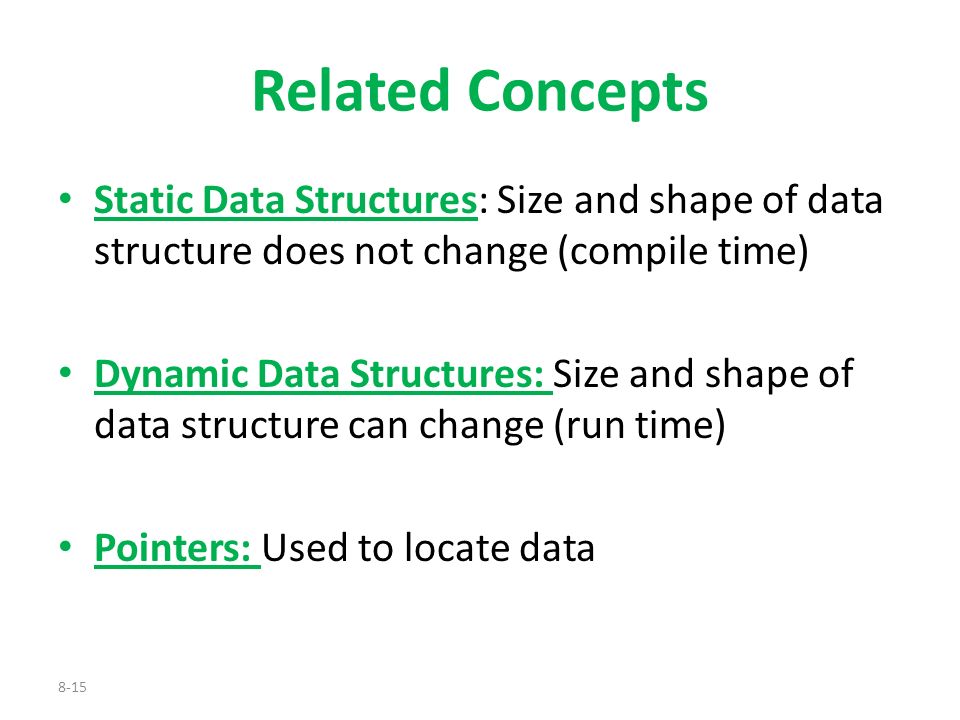 Related Concepts

• Static Data Structures: Size and shape of data structure does not change (compile time)

• Dynamic Data Structures: Size and shape of data structure can change (run time)

• Pointers: Used to locate data

8-15